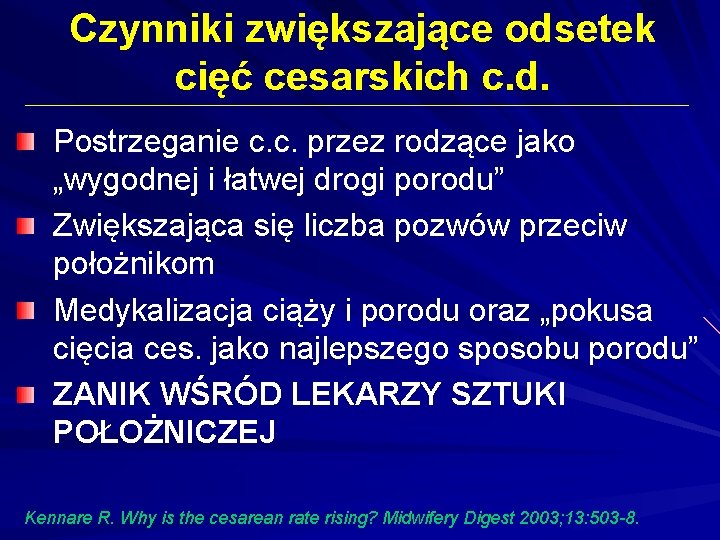 Czynniki zwiększające odsetek cięć cesarskich c.d.

Postrzeganie c.c. przez rodzące jako „wygodnej i łatwej drogi porodu”

Zwiększająca się liczba pozwów przeciw położnikom

Medykalizacja ciąży i porodu oraz „pokusa cięcia ces. jako najlepszego sposobu porodu”

ZANIK WŚRÓD LEKARZY SZTUKI POŁOŻNICZEJ

Kennare R. Why is the cesarean rate rising? Midwifery Digest 2003;13:503-8.